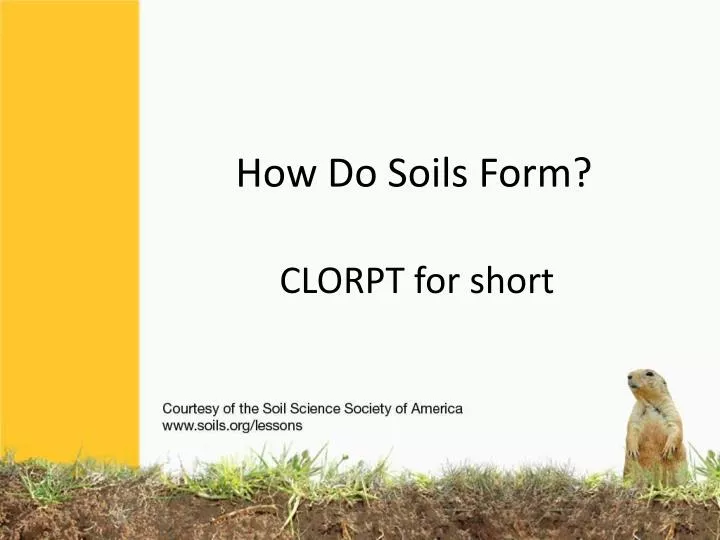 How Do Soils Form?

CLORPT for short

Courtesy of the Soil Science Society of America
www.soils.org/lessons